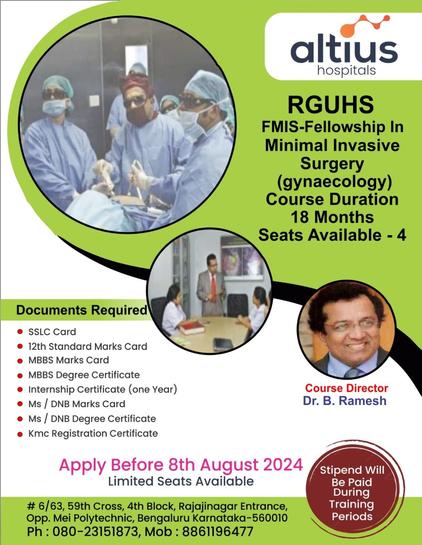 altius
hospitals

RGUHS
FMIS-Fellowship In Minimal Invasive Surgery (gynaecology)
Course Duration 18 Months
Seats Available - 4

Documents Required
- SSLC Card
- 12th Standard Marks Card
- MBBS Marks Card
- MBBS Degree Certificate
- Internship Certificate (one Year)
- Ms / DNB Marks Card
- Ms / DNB Degree Certificate
- Kmc Registration Certificate

Course Director
Dr. B. Ramesh

Apply Before 8th August 2024
Limited Seats Available

Stipend Will Be Paid During Training Periods

# 6/63, 59th Cross, 4th Block, Rajajinagar Entrance, Opp. Mei Polytechnic, Bengaluru Karnataka-560010
Ph : 080-23151873, Mob : 8861196477